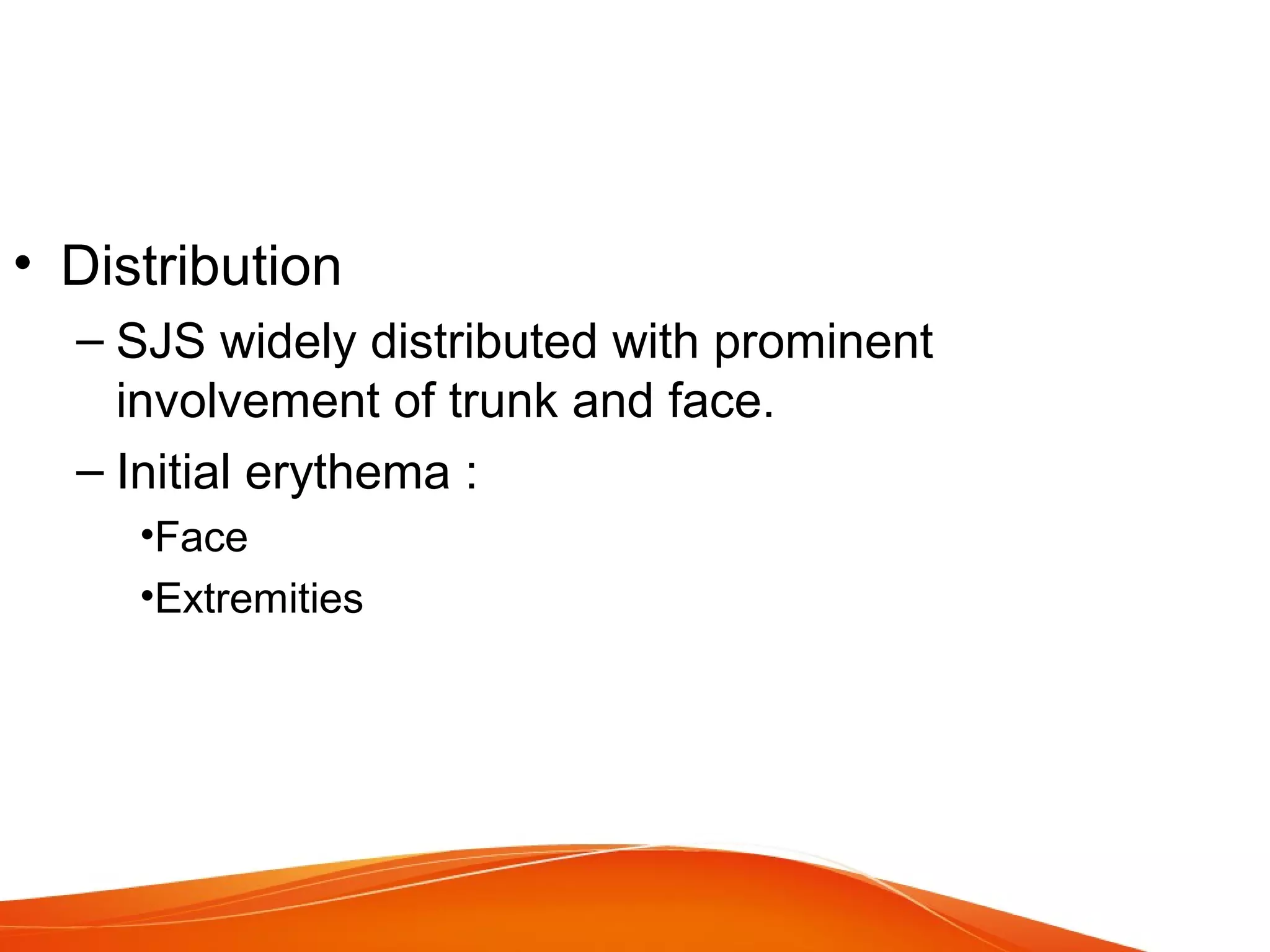 • Distribution

– SJS widely distributed with prominent involvement of trunk and face.

– Initial erythema :

•Face

•Extremities